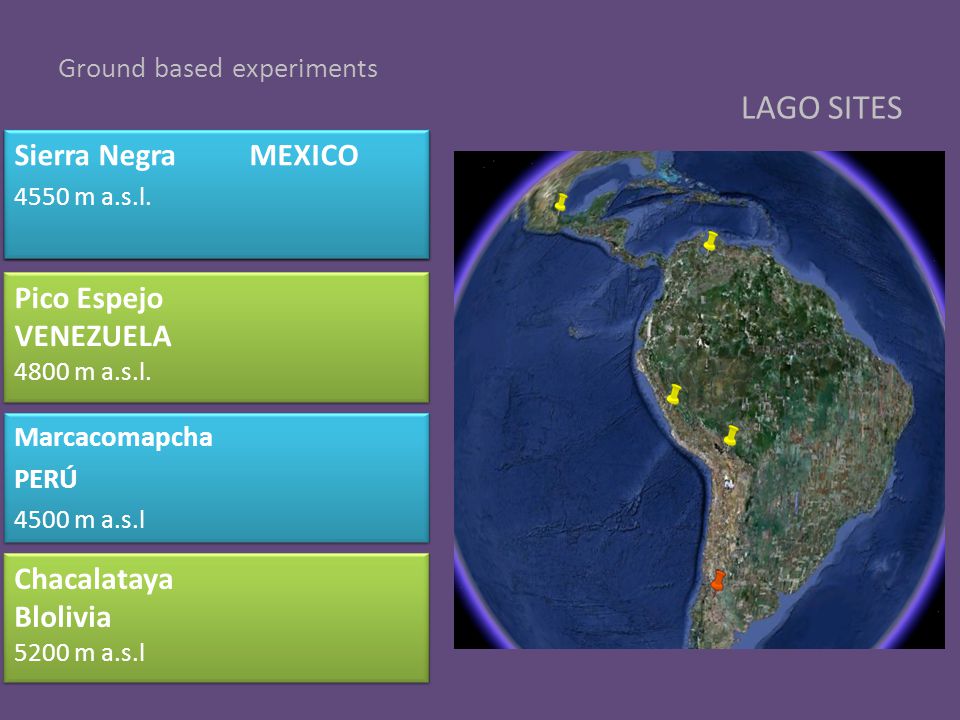 Ground based experiments

LAGO SITES

Sierra Negra MEXICO
4550 m a.s.l.

Pico Espejo
VENEZUELA
4800 m a.s.l.

Marcacomapcha
PERÚ
4500 m a.s.l

Chacalataya
Blolivia
5200 m a.s.l